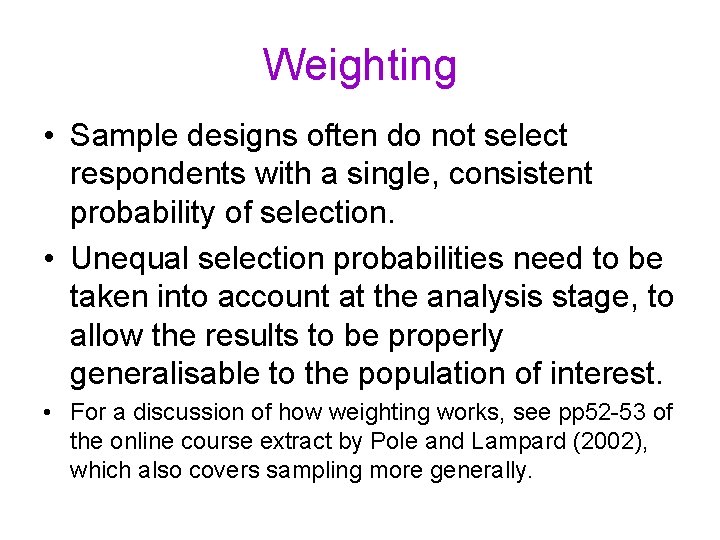 Weighting

• Sample designs often do not select respondents with a single, consistent probability of selection.

• Unequal selection probabilities need to be taken into account at the analysis stage, to allow the results to be properly generalisable to the population of interest.

• For a discussion of how weighting works, see pp52-53 of the online course extract by Pole and Lampard (2002), which also covers sampling more generally.